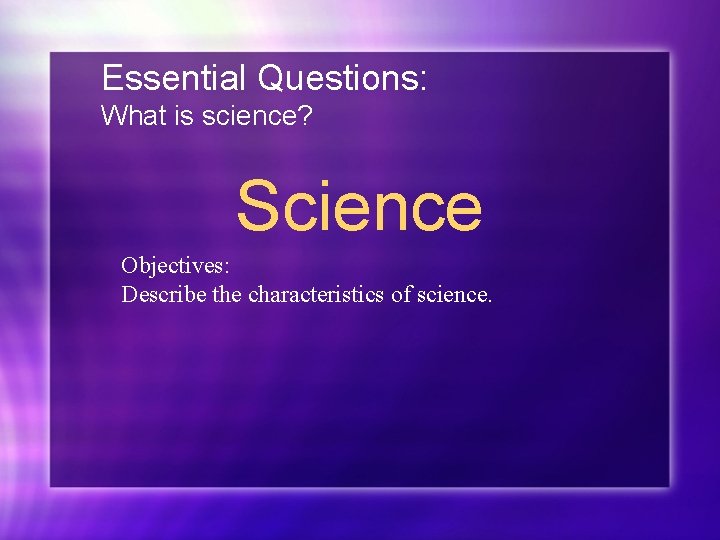 Essential Questions:
What is science?

Science

Objectives:
Describe the characteristics of science.